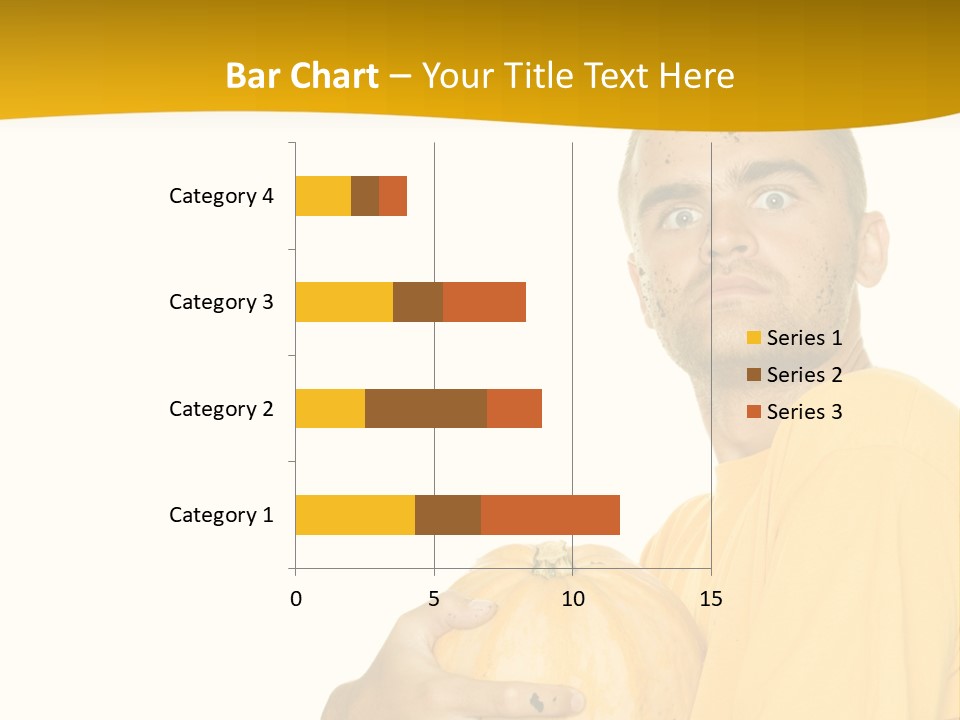 Bar Chart – Your Title Text Here

Category 4
Category 3
Category 2
Category 1

0
5
10
15

Series 1
Series 2
Series 3